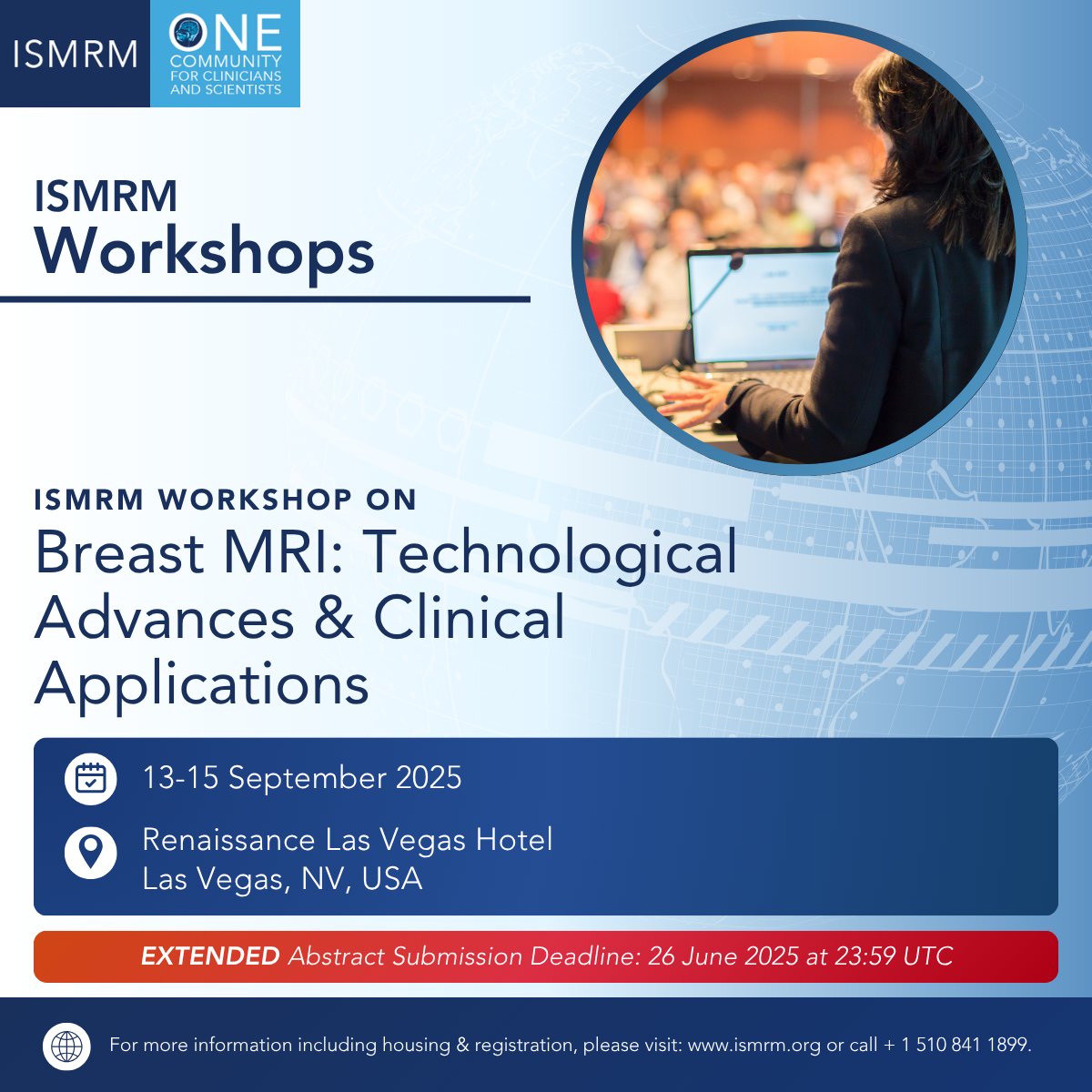 ISMRM

ONE
COMMUNITY
FOR CLINICIANS
AND SCIENTISTS

ISMRM
Workshops

ISMRM WORKSHOP ON
Breast MRI: Technological Advances & Clinical Applications

13-15 September 2025

Renaissance Las Vegas Hotel
Las Vegas, NV, USA

EXTENDED Abstract Submission Deadline: 26 June 2025 at 23:59 UTC

For more information including housing & registration, please visit: www.ismrm.org or call + 1 510 841 1899.